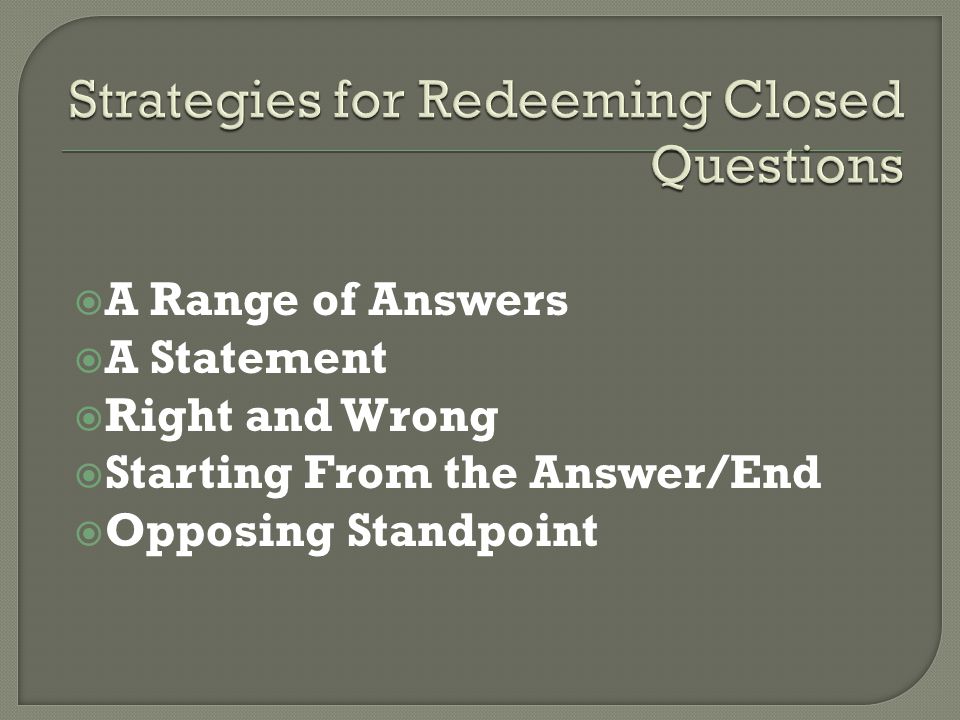 Strategies for Redeeming Closed Questions

A Range of Answers
A Statement
Right and Wrong
Starting From the Answer/End
Opposing Standpoint